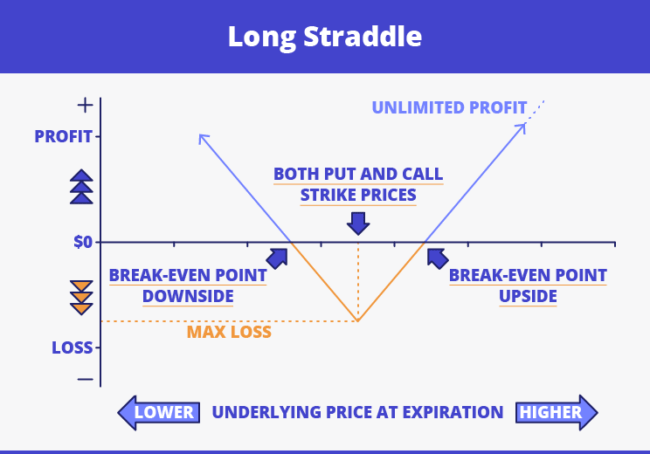 Long Straddle

+

PROFIT

UNLIMITED PROFIT

BOTH PUT AND CALL STRIKE PRICES

$0

BREAK-EVEN POINT DOWNSIDE

BREAK-EVEN POINT UPSIDE

MAX LOSS

LOSS

−

LOWER UNDERLYING PRICE AT EXPIRATION HIGHER